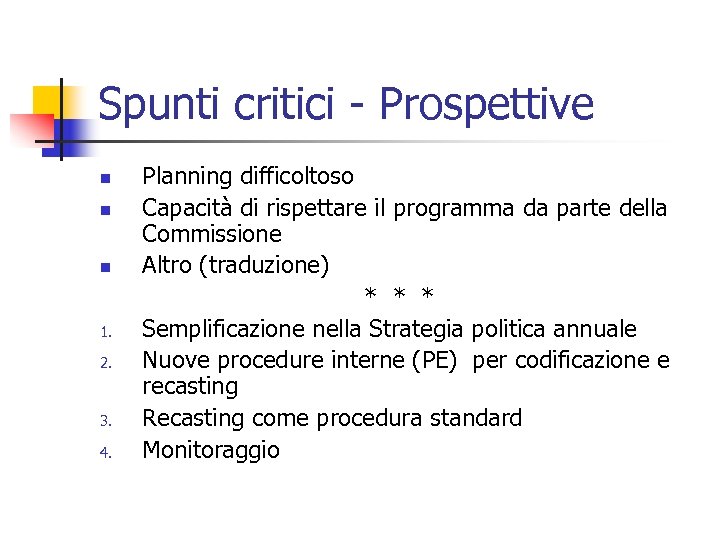 Spunti critici - Prospettive

- Planning difficoltoso
- Capacità di rispettare il programma da parte della Commissione
- Altro (traduzione)

\* \* \*

1. Semplificazione nella Strategia politica annuale
2. Nuove procedure interne (PE) per codificazione e recasting
3. Recasting come procedura standard
4. Monitoraggio